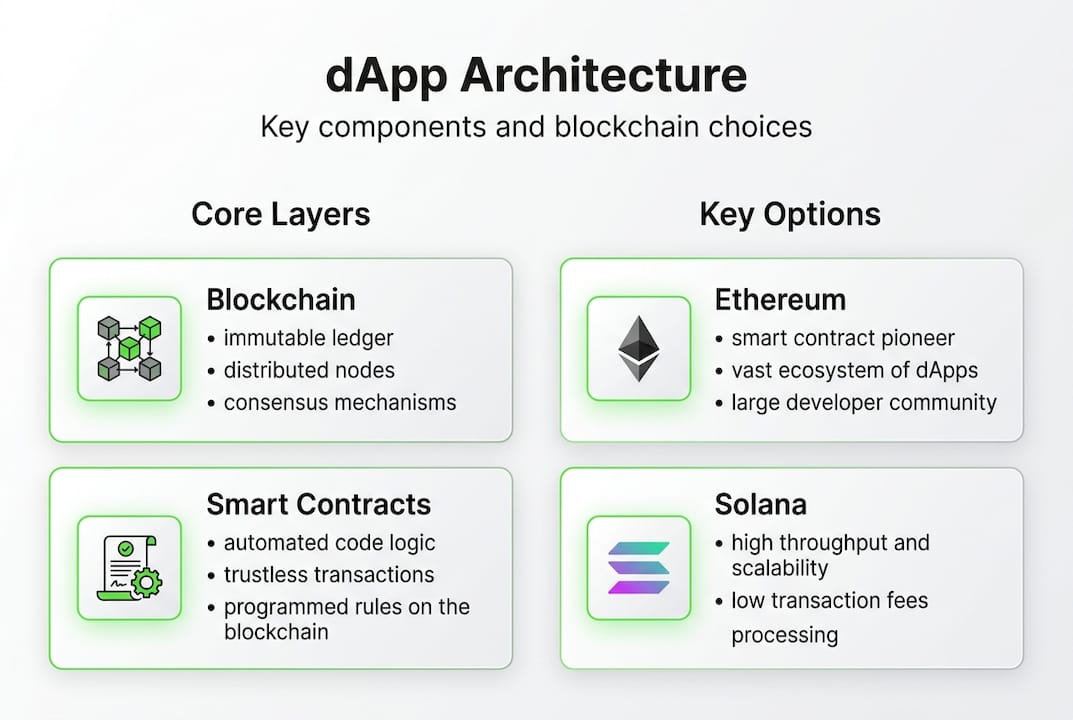 dApp Architecture

Key components and blockchain choices

Core Layers

Blockchain
• immutable ledger
• distributed nodes
• consensus mechanisms

Smart Contracts
• automated code logic
• trustless transactions
• programmed rules on the blockchain

Key Options

Ethereum
• smart contract pioneer
• vast ecosystem of dApps
• large developer community

Solana
• high throughput and scalability
• low transaction fees processing